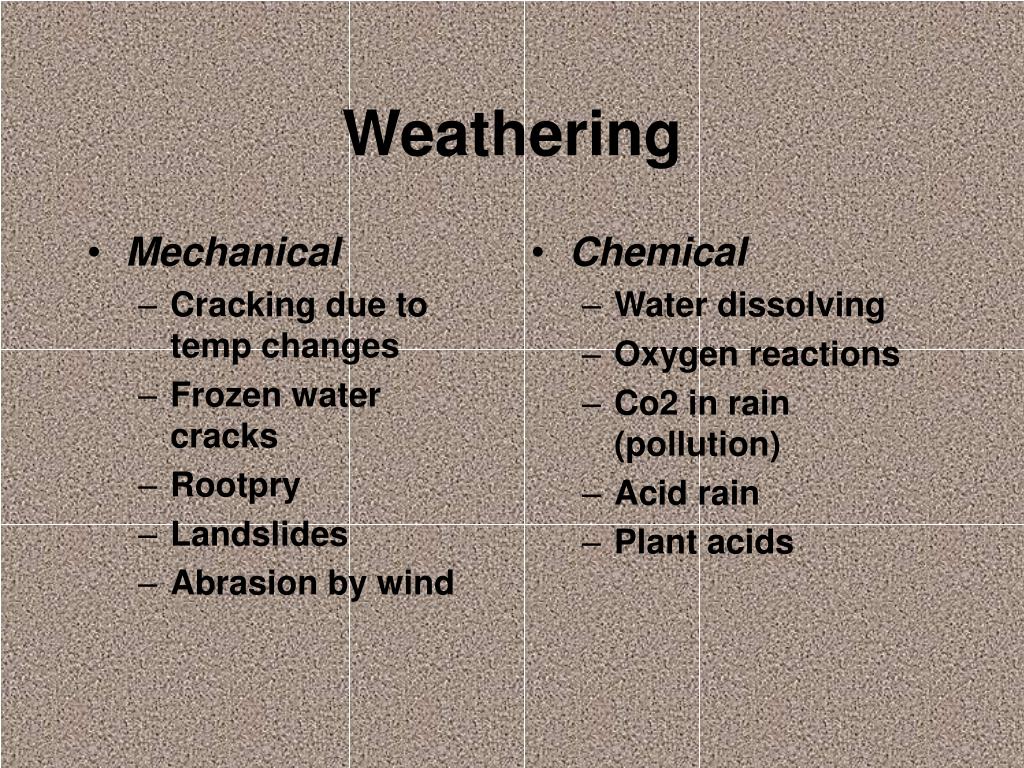 Weathering

• Mechanical
– Cracking due to temp changes
– Frozen water cracks
– Rootpry
– Landslides
– Abrasion by wind

• Chemical
– Water dissolving
– Oxygen reactions
– Co2 in rain (pollution)
– Acid rain
– Plant acids